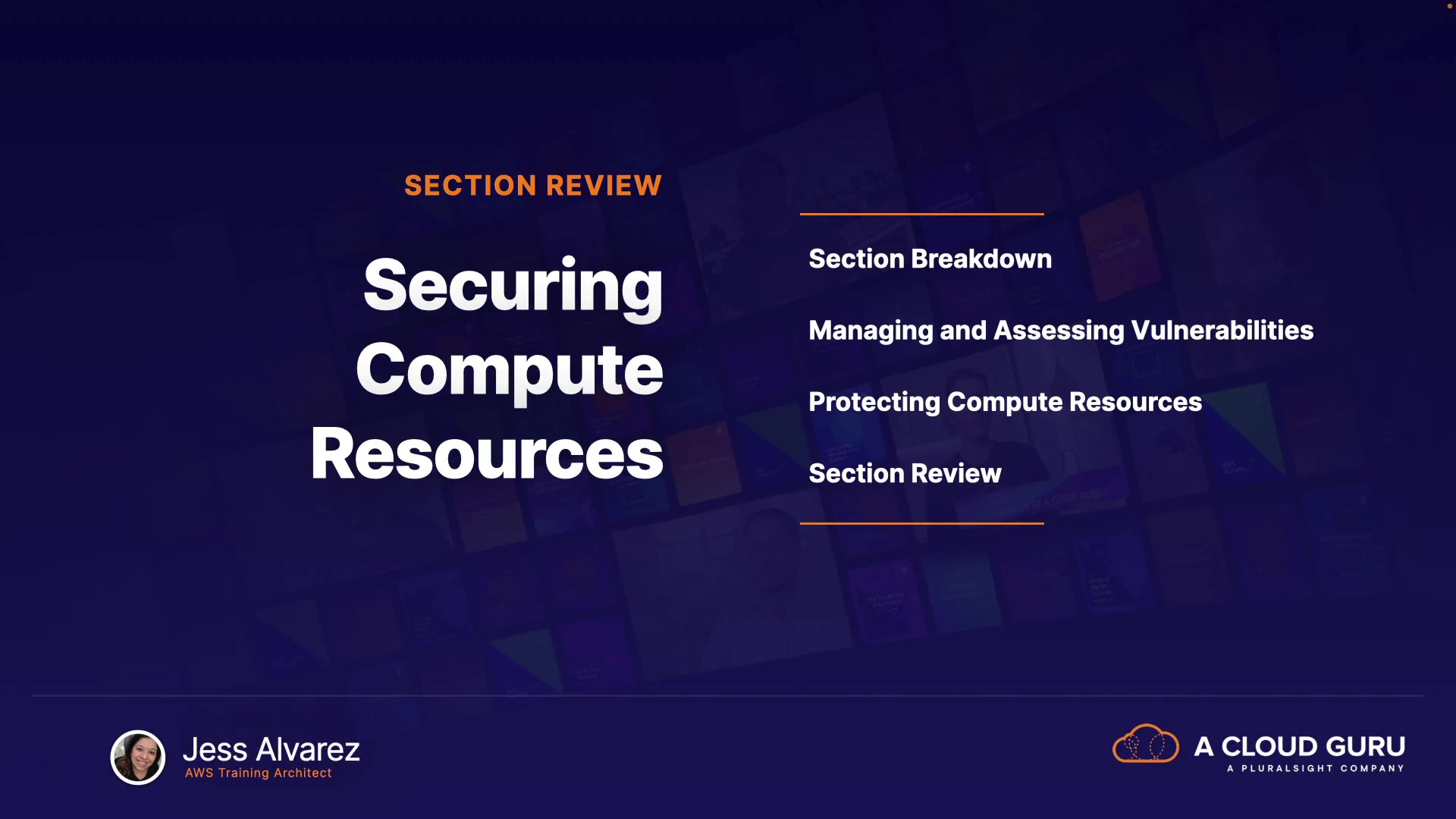 SECTION REVIEW

Securing Compute Resources

Section Breakdown

Managing and Assessing Vulnerabilities

Protecting Compute Resources

Section Review

Jess Alvarez
AWS Training Architect

A CLOUD GURU
A PLURALSIGHT COMPANY